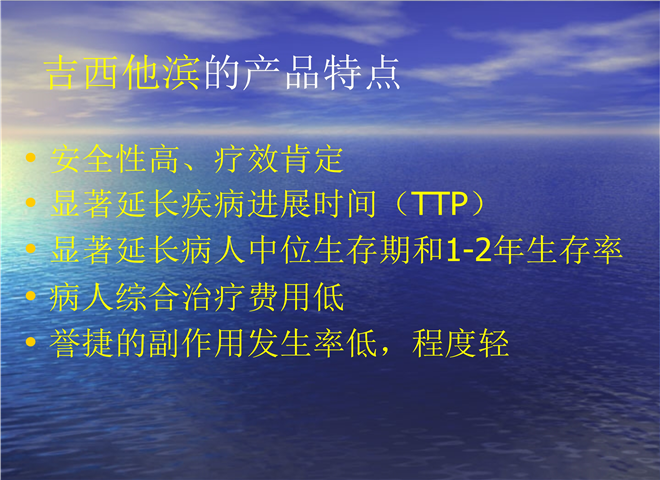 吉西他滨的产品特点

• 安全性高、疗效肯定
• 显著延长疾病进展时间（TTP）
• 显著延长病人中位生存期和1-2年生存率
• 病人综合治疗费用低
• 誉捷的副作用发生率低，程度轻